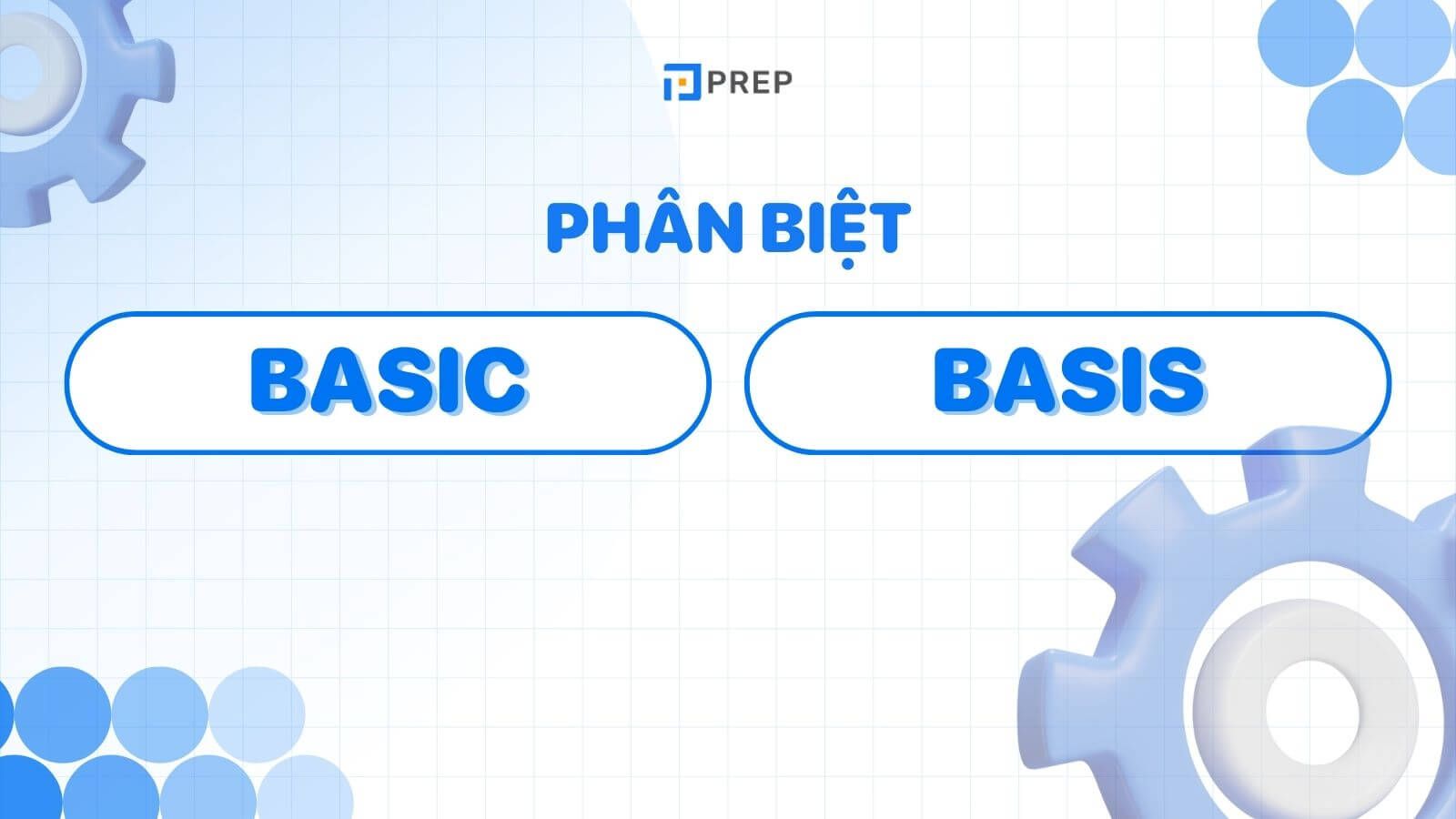 PREP

PHÂN BIỆT

BASIC

BASIS